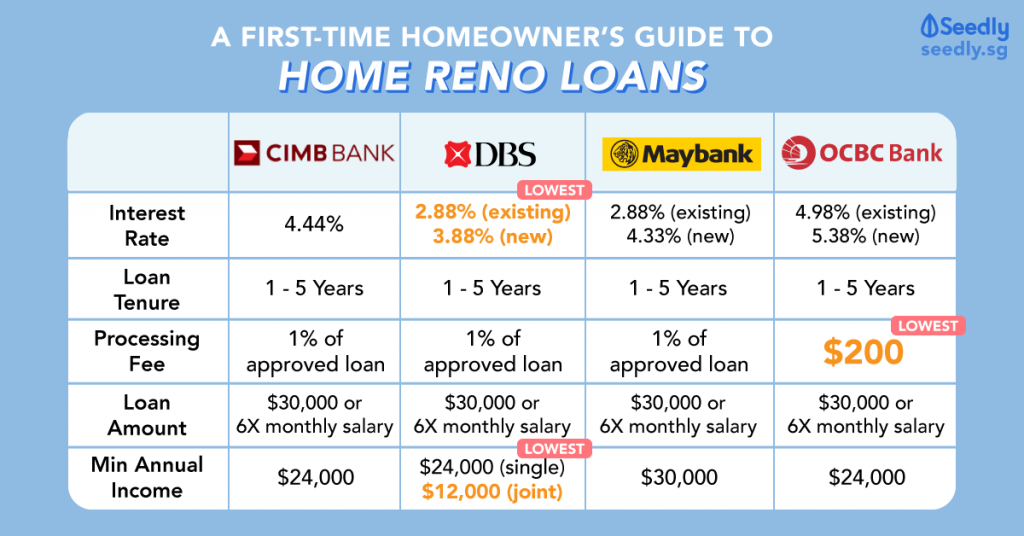 A FIRST-TIME HOMEOWNER'S GUIDE TO
HOME RENO LOANS

Seedly
seedly.sg

| | CIMB BANK | DBS | Maybank | OCBC Bank |
|---|---|---|---|---|
| Interest Rate | 4.44% | LOWEST 2.88% (existing) 3.88% (new) | 2.88% (existing) 4.33% (new) | 4.98% (existing) 5.38% (new) |
| Loan Tenure | 1 - 5 Years | 1 - 5 Years | 1 - 5 Years | 1 - 5 Years |
| Processing Fee | 1% of approved loan | 1% of approved loan | 1% of approved loan | LOWEST $200 |
| Loan Amount | $30,000 or 6X monthly salary | $30,000 or 6X monthly salary | $30,000 or 6X monthly salary | $30,000 or 6X monthly salary |
| Min Annual Income | $24,000 | LOWEST $24,000 (single) $12,000 (joint) | $30,000 | $24,000 |